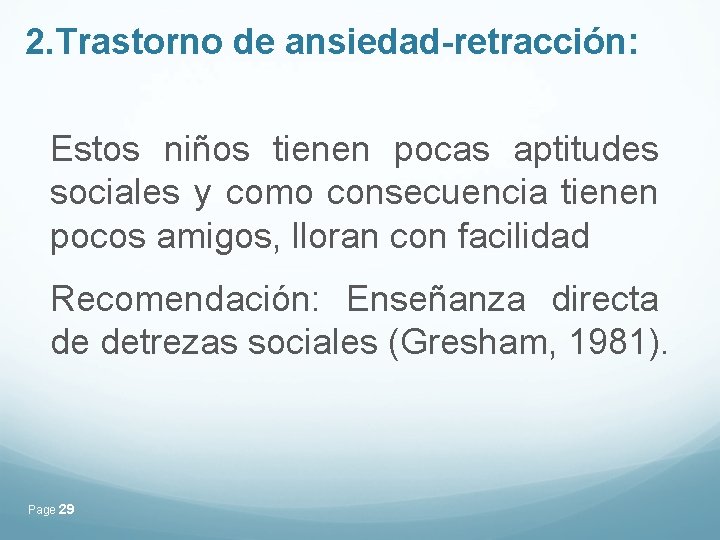 2.Trastorno de ansiedad-retracción:

Estos niños tienen pocas aptitudes sociales y como consecuencia tienen pocos amigos, lloran con facilidad

Recomendación: Enseñanza directa de detrezas sociales (Gresham, 1981).

Page 29